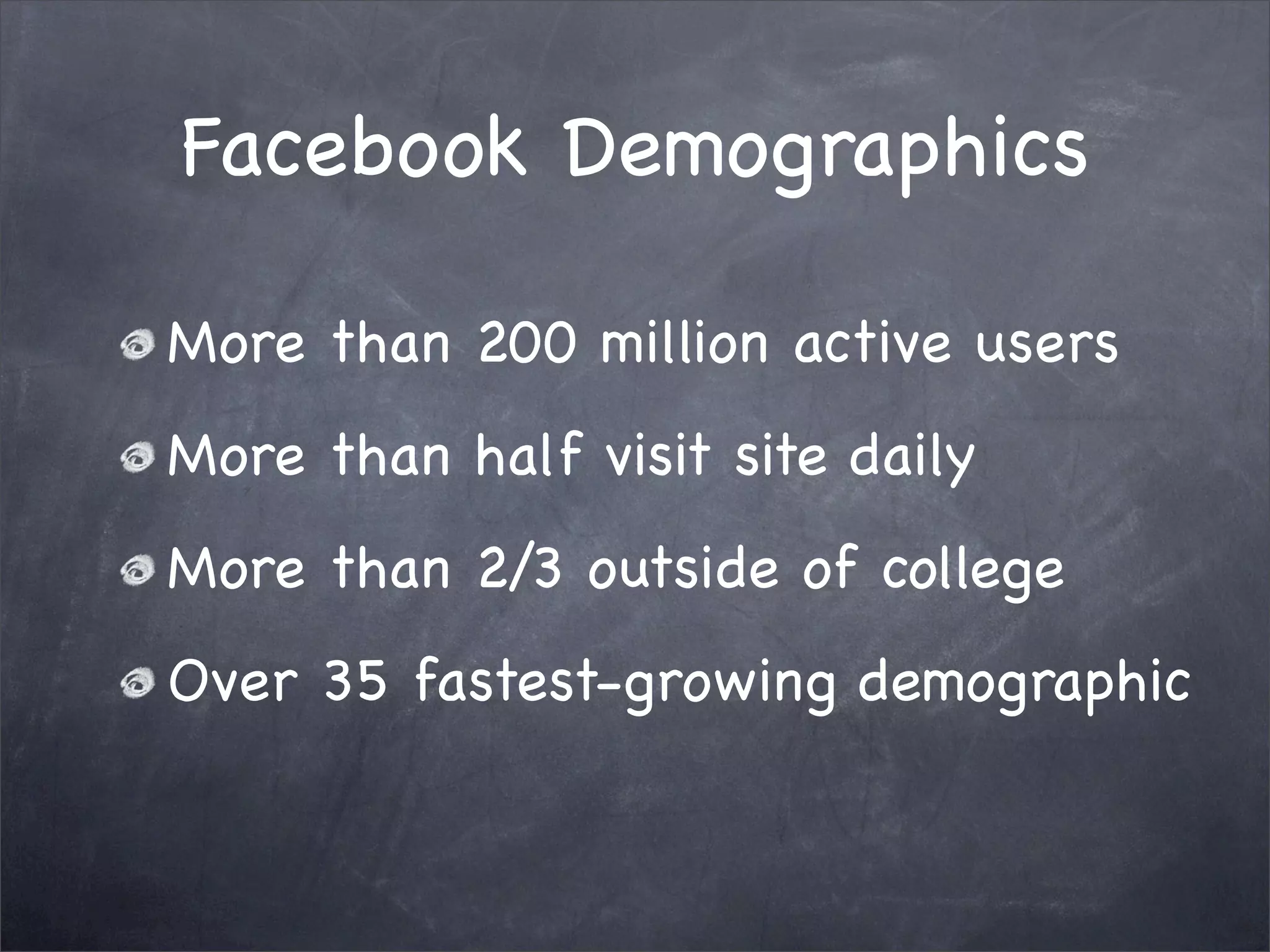 Facebook Demographics

More than 200 million active users

More than half visit site daily

More than 2/3 outside of college

Over 35 fastest-growing demographic